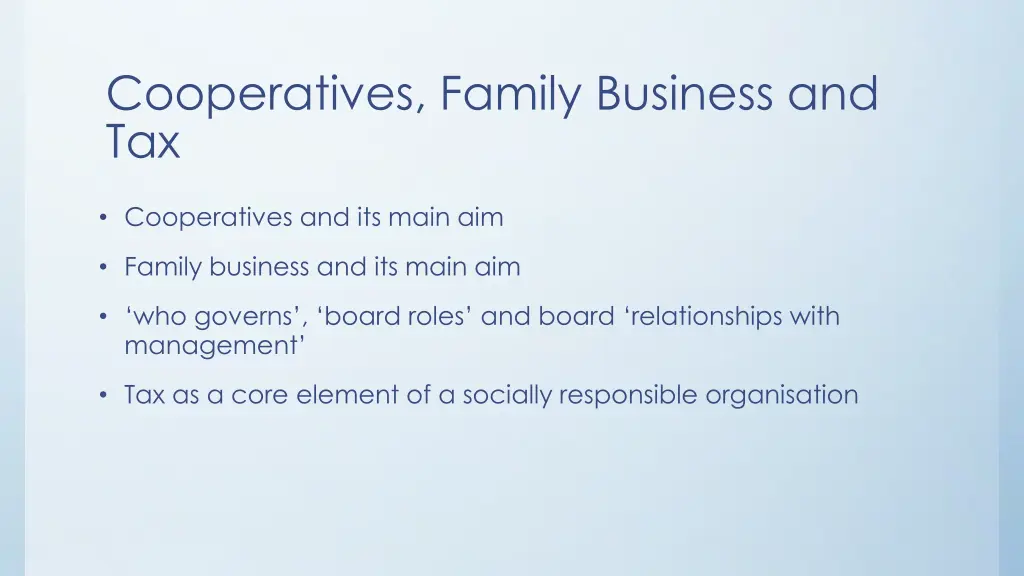 Cooperatives, Family Business and Tax

• Cooperatives and its main aim
• Family business and its main aim
• ‘who governs’, ‘board roles’ and board ‘relationships with management’
• Tax as a core element of a socially responsible organisation